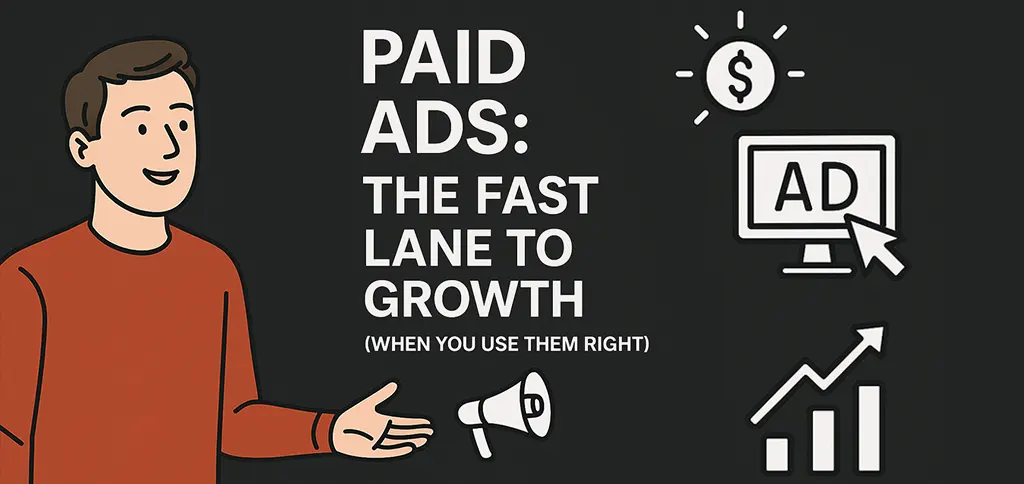 PAID ADS:
THE FAST LANE TO GROWTH
(WHEN YOU USE THEM RIGHT)

$

AD